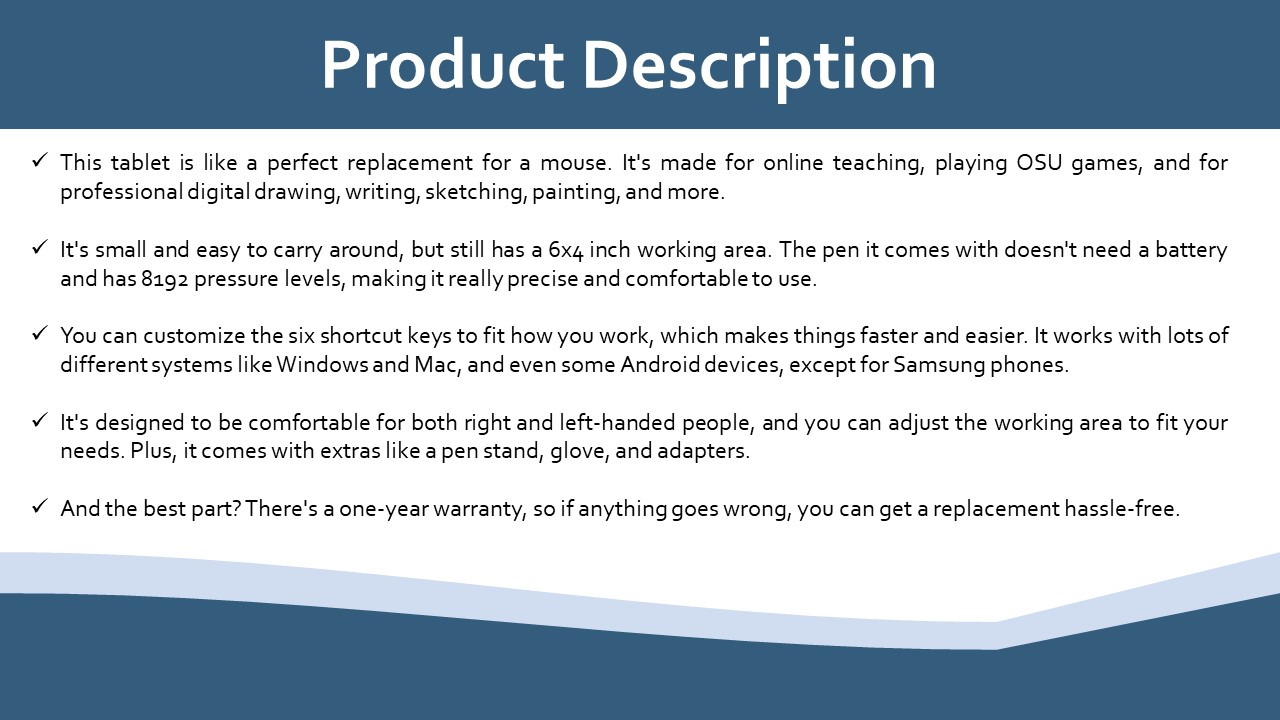 Product Description

✓ This tablet is like a perfect replacement for a mouse. It's made for online teaching, playing OSU games, and for professional digital drawing, writing, sketching, painting, and more.

✓ It's small and easy to carry around, but still has a 6x4 inch working area. The pen it comes with doesn't need a battery and has 8192 pressure levels, making it really precise and comfortable to use.

✓ You can customize the six shortcut keys to fit how you work, which makes things faster and easier. It works with lots of different systems like Windows and Mac, and even some Android devices, except for Samsung phones.

✓ It's designed to be comfortable for both right and left-handed people, and you can adjust the working area to fit your needs. Plus, it comes with extras like a pen stand, glove, and adapters.

✓ And the best part? There's a one-year warranty, so if anything goes wrong, you can get a replacement hassle-free.